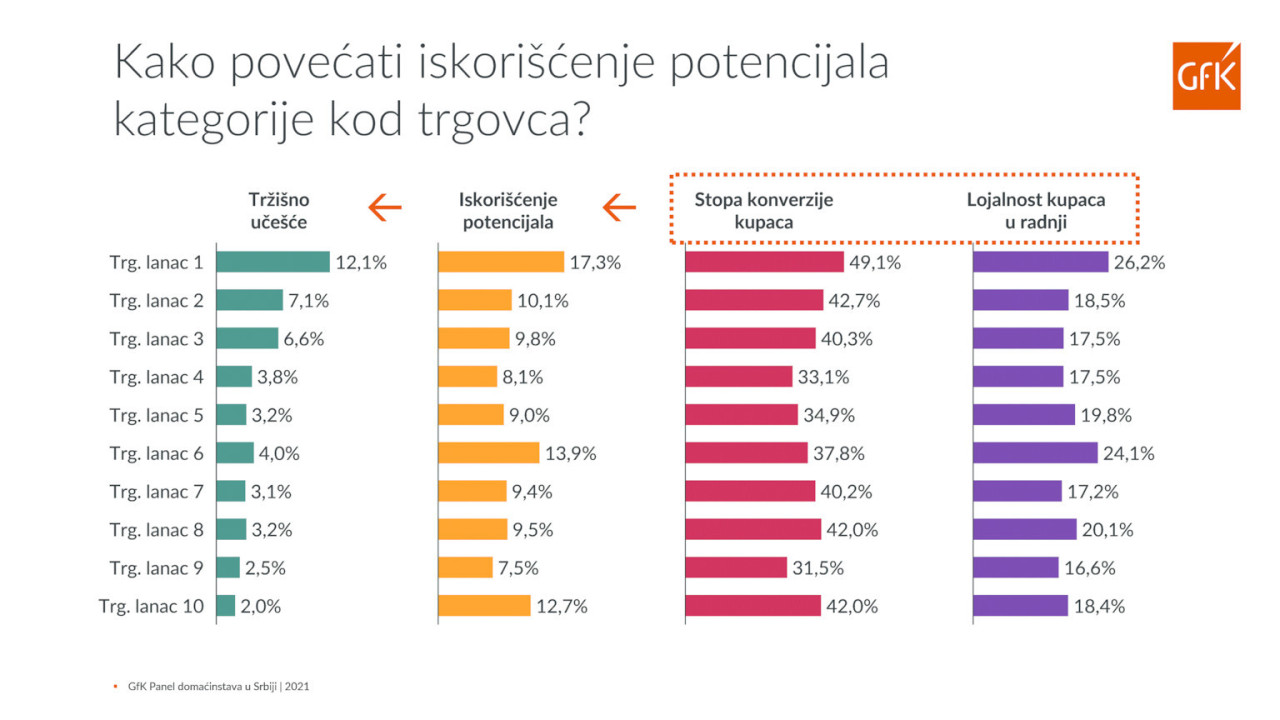 Kako povećati iskorišćenje potencijala kategorije kod trgovca?

GfK

| | Tržišno učešće | Iskorišćenje potencijala | Stopa konverzije kupaca | Lojalnost kupaca u radnji |
|---|---|---|---|---|
| Trg. lanac 1 | 12,1% | 17,3% | 49,1% | 26,2% |
| Trg. lanac 2 | 7,1% | 10,1% | 42,7% | 18,5% |
| Trg. lanac 3 | 6,6% | 9,8% | 40,3% | 17,5% |
| Trg. lanac 4 | 3,8% | 8,1% | 33,1% | 17,5% |
| Trg. lanac 5 | 3,2% | 9,0% | 34,9% | 19,8% |
| Trg. lanac 6 | 4,0% | 13,9% | 37,8% | 24,1% |
| Trg. lanac 7 | 3,1% | 9,4% | 40,2% | 17,2% |
| Trg. lanac 8 | 3,2% | 9,5% | 42,0% | 20,1% |
| Trg. lanac 9 | 2,5% | 7,5% | 31,5% | 16,6% |
| Trg. lanac 10 | 2,0% | 12,7% | 42,0% | 18,4% |

• GfK Panel domaćinstava u Srbiji | 2021